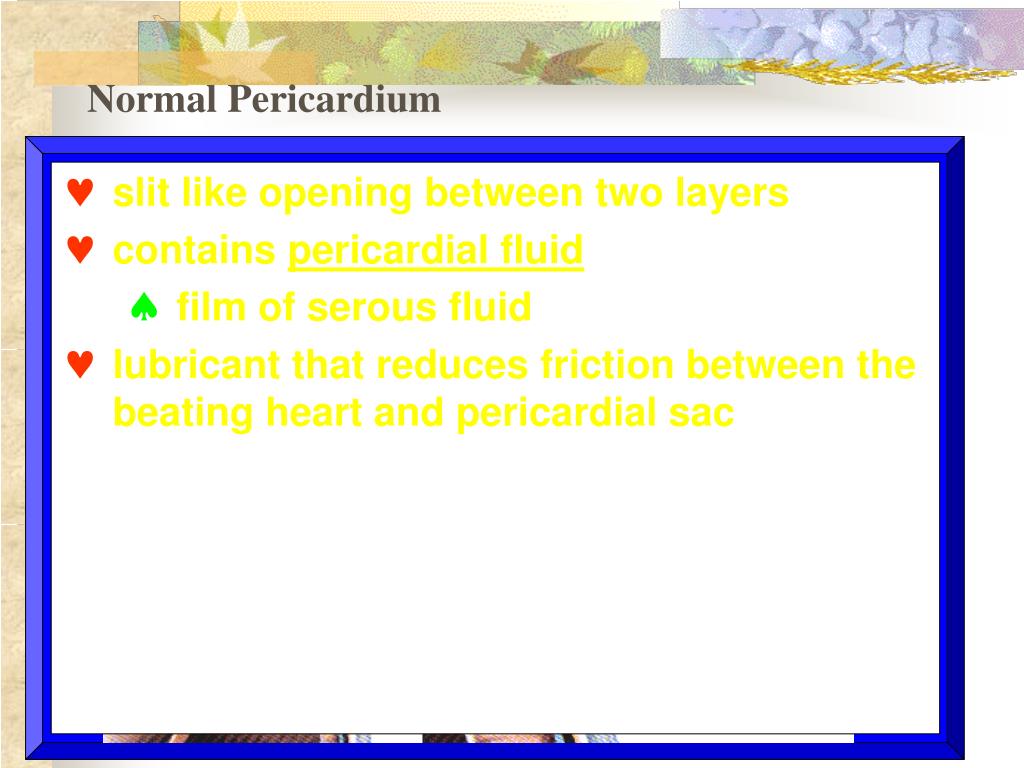 Normal Pericardium

♥ slit like opening between two layers
♥ contains pericardial fluid
♠ film of serous fluid
♥ lubricant that reduces friction between the beating heart and pericardial sac